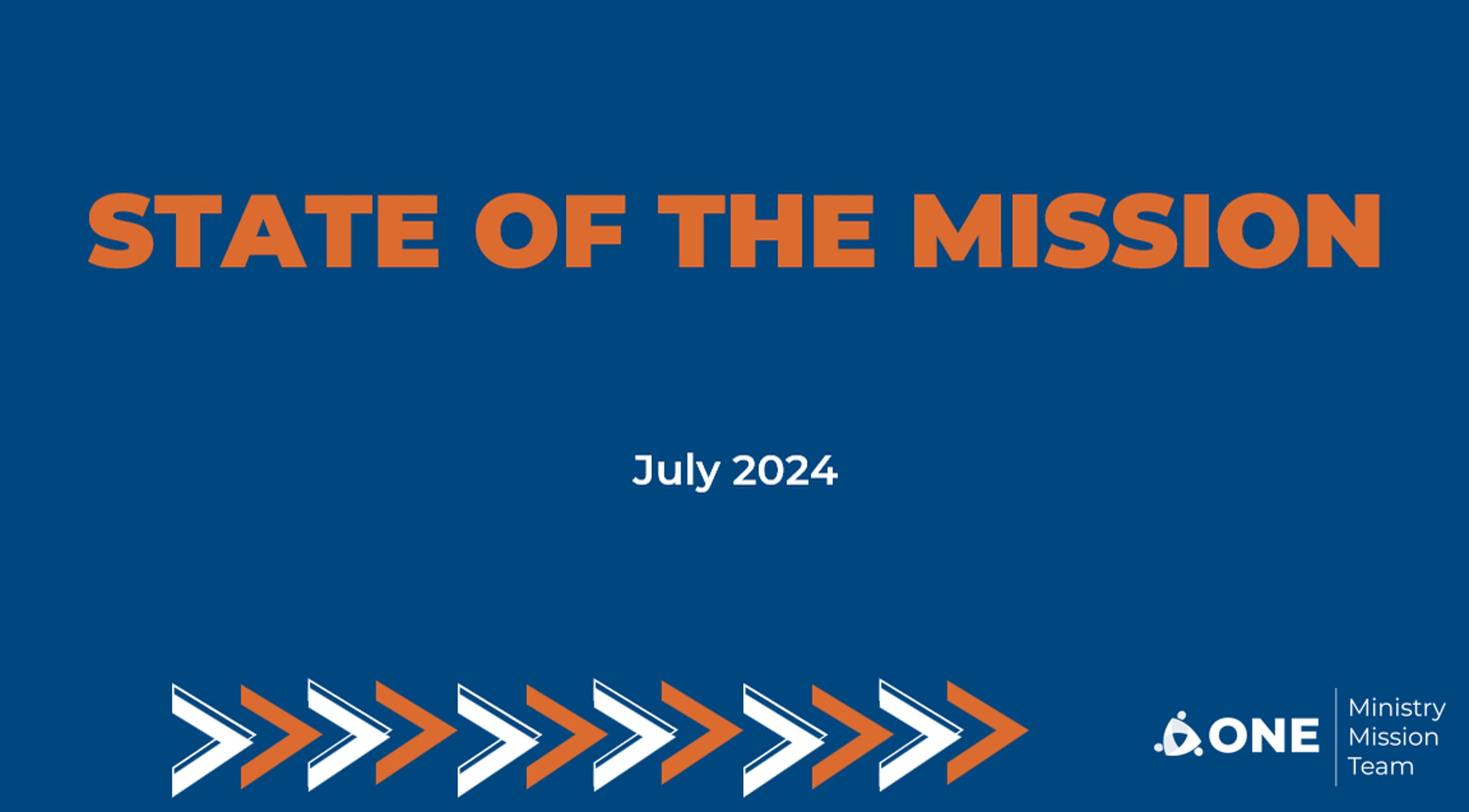 STATE OF THE MISSION

July 2024

ONE

Ministry Mission Team